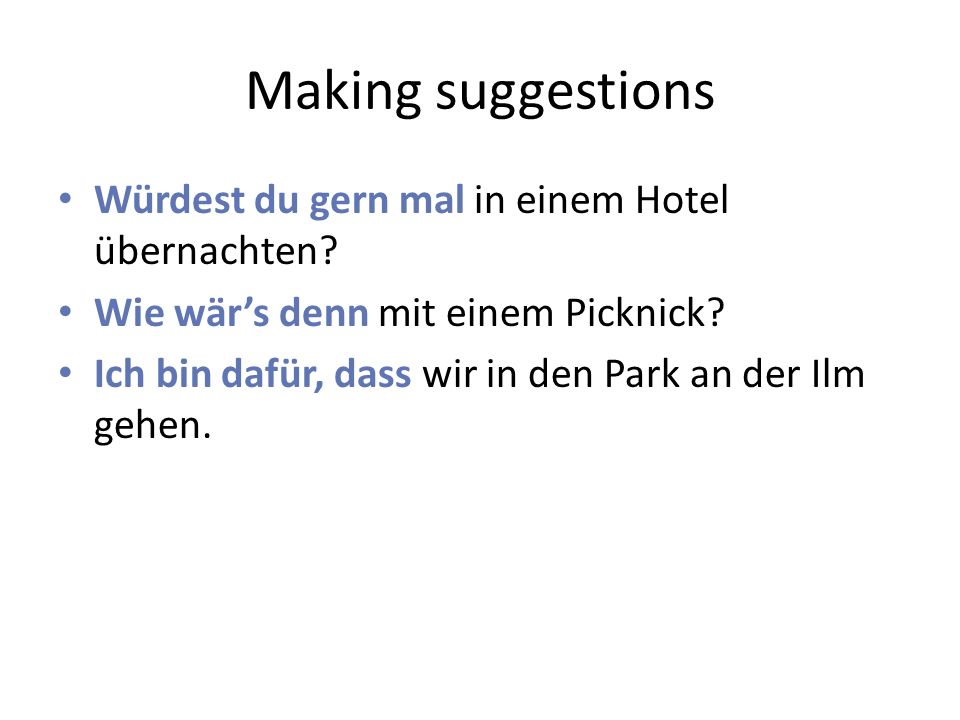 Making suggestions

• Würdest du gern mal in einem Hotel übernachten?
• Wie wär’s denn mit einem Picknick?
• Ich bin dafür, dass wir in den Park an der Ilm gehen.